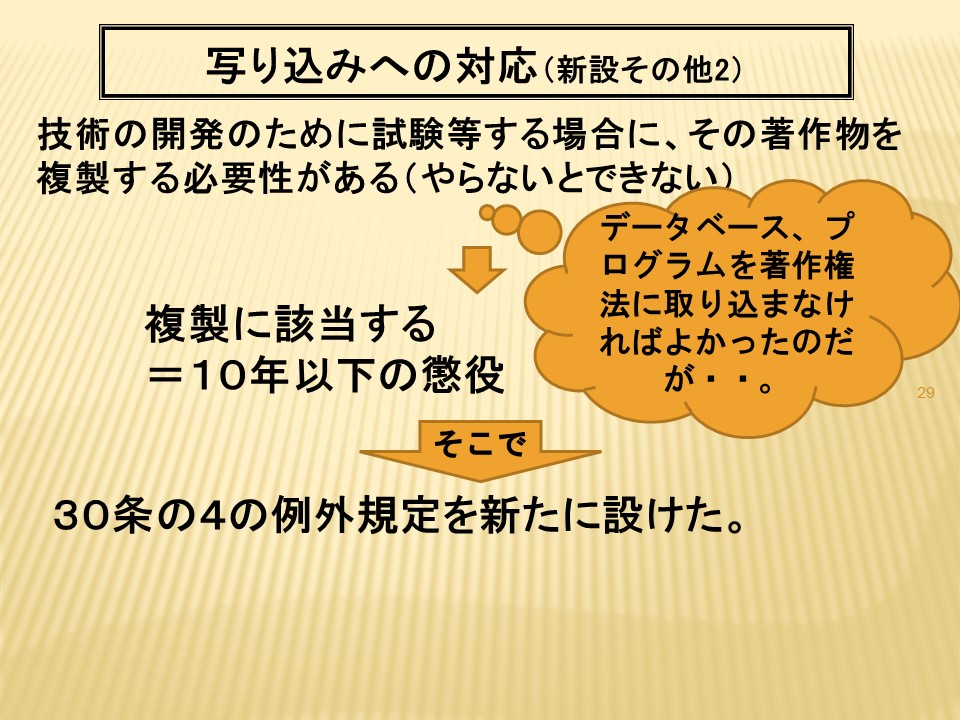 写り込みへの対応(新設その他2)

技術の開発のために試験等する場合に、その著作物を複製する必要性がある(やらないとできない)

データベース、プログラムを著作権法に取り込まなければよかったのだが・・。

複製に該当する
＝10年以下の懲役

29

そこで

30条の4の例外規定を新たに設けた。